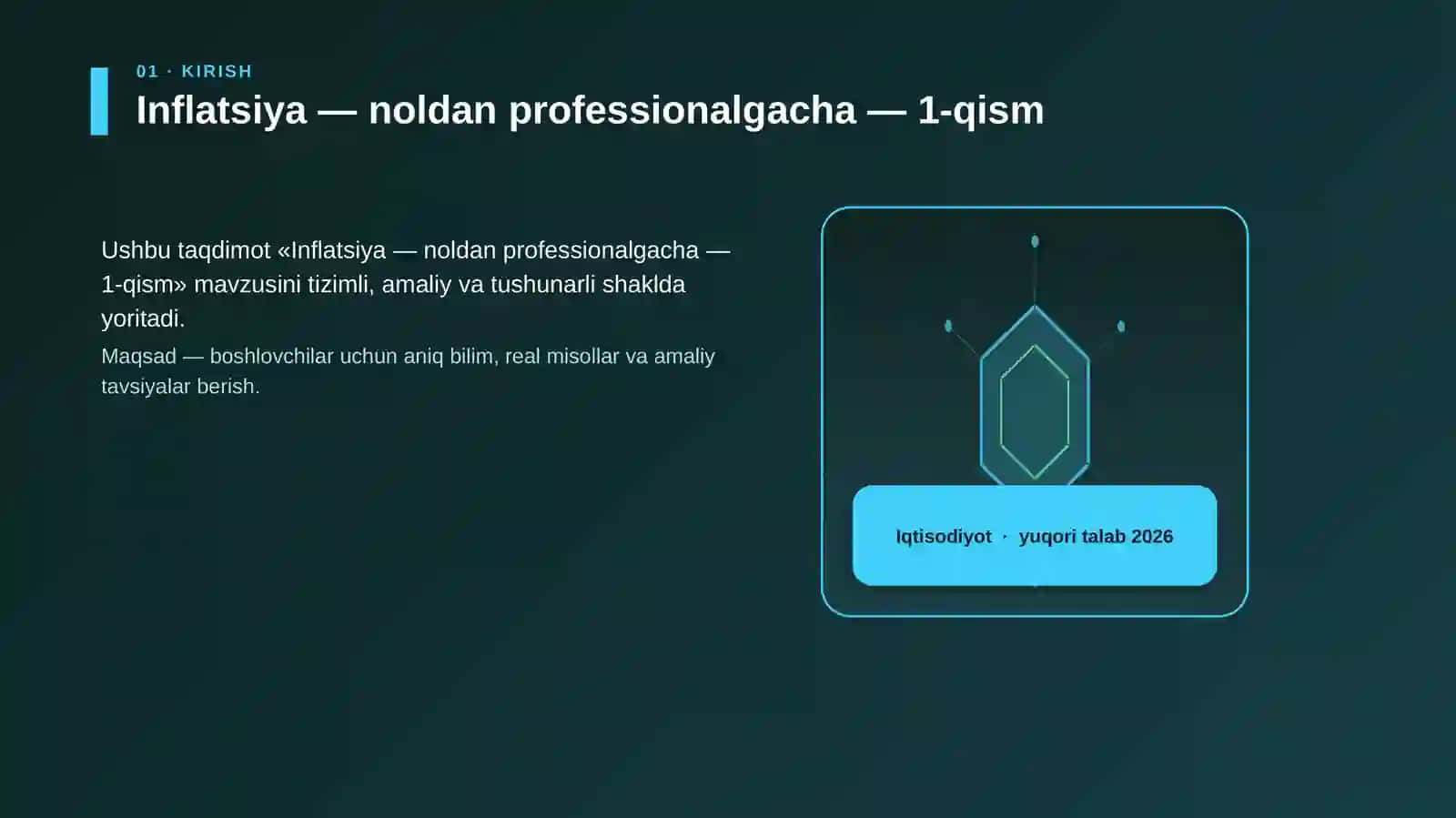 01 · KIRISH

Inflatsiya — noldan professionalgacha — 1-qism

Ushbu taqdimot «Inflatsiya — noldan professionalgacha — 1-qism» mavzusini tizimli, amaliy va tushunarli shaklda yoritadi.

Maqsad — boshlovchilar uchun aniq bilim, real misollar va amaliy tavsiyalar berish.

Iqtisodiyot · yuqori talab 2026